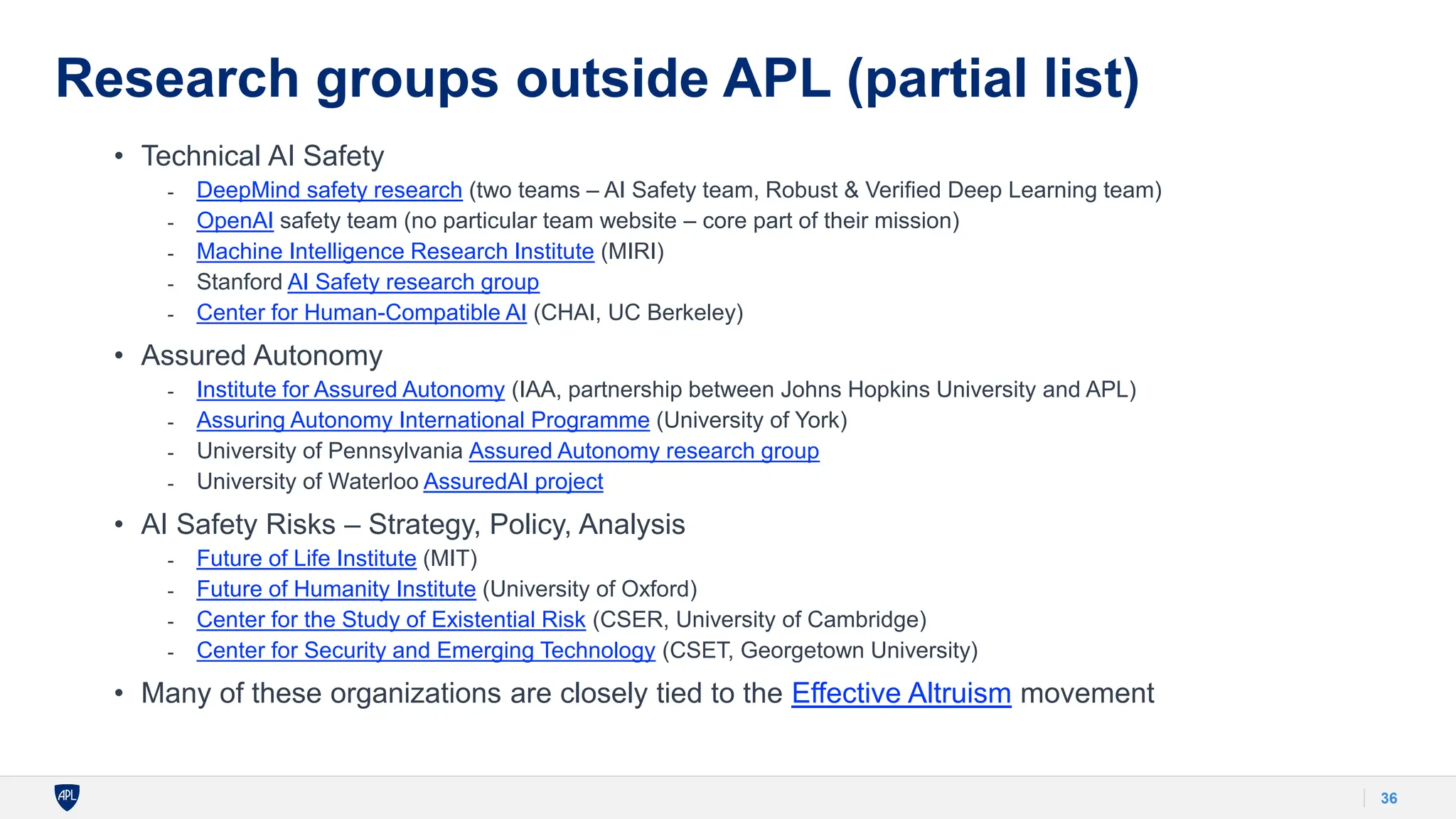 Research groups outside APL (partial list)

• Technical AI Safety
- DeepMind safety research (two teams – AI Safety team, Robust & Verified Deep Learning team)
- OpenAI safety team (no particular team website – core part of their mission)
- Machine Intelligence Research Institute (MIRI)
- Stanford AI Safety research group
- Center for Human-Compatible AI (CHAI, UC Berkeley)

• Assured Autonomy
- Institute for Assured Autonomy (IAA, partnership between Johns Hopkins University and APL)
- Assuring Autonomy International Programme (University of York)
- University of Pennsylvania Assured Autonomy research group
- University of Waterloo AssuredAI project

• AI Safety Risks – Strategy, Policy, Analysis
- Future of Life Institute (MIT)
- Future of Humanity Institute (University of Oxford)
- Center for the Study of Existential Risk (CSER, University of Cambridge)
- Center for Security and Emerging Technology (CSET, Georgetown University)

• Many of these organizations are closely tied to the Effective Altruism movement

APL

36